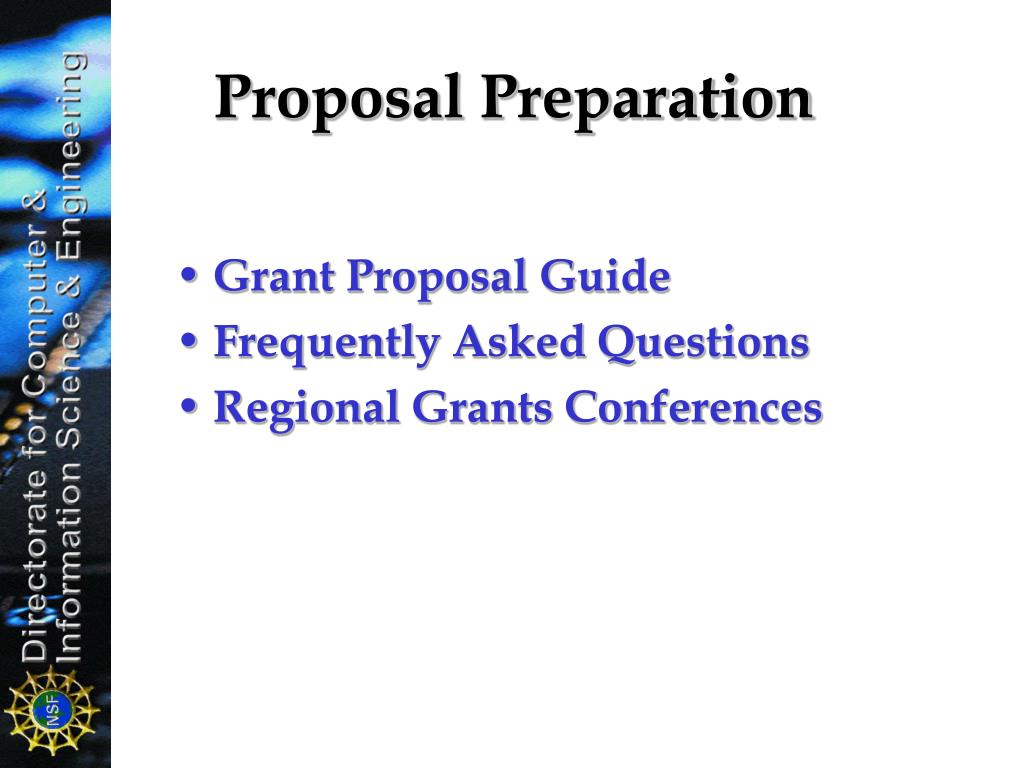 Directorate for Computer &
Information Science & Engineering

NSF

Proposal Preparation

• Grant Proposal Guide
• Frequently Asked Questions
• Regional Grants Conferences